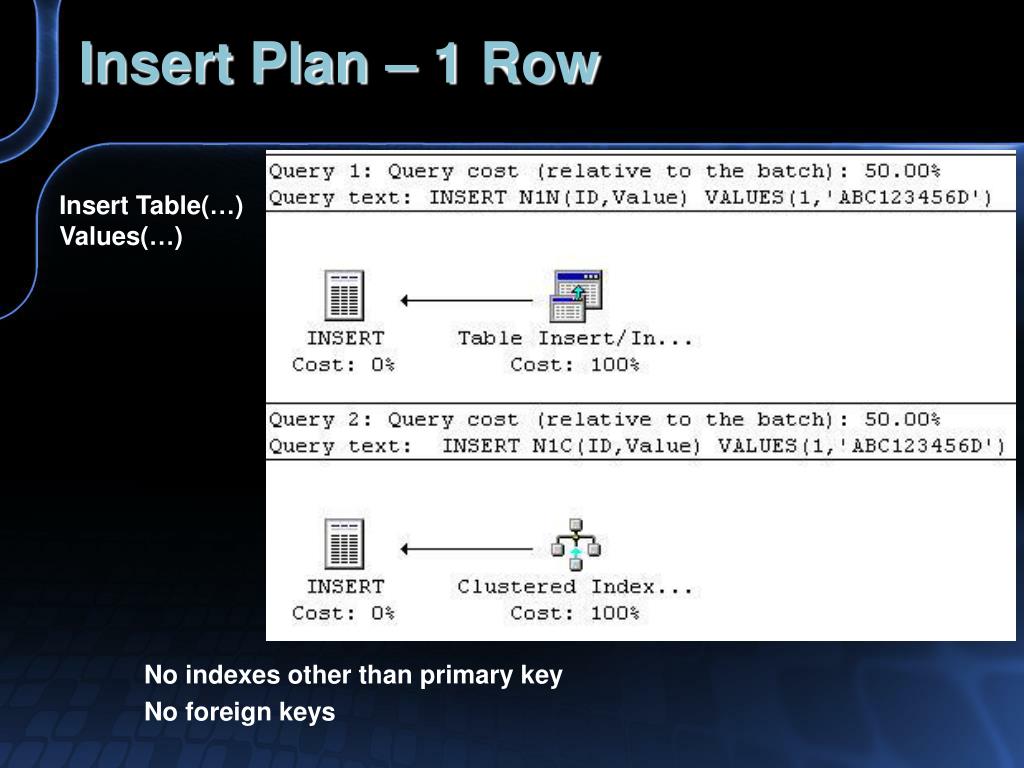 Insert Plan – 1 Row

Insert Table(…) Values(…)

Query 1: Query cost (relative to the batch): 50.00%
Query text: INSERT N1N(ID,Value) VALUES(1,'ABC123456D')

INSERT
Cost: 0%

Table Insert/In...
Cost: 100%

Query 2: Query cost (relative to the batch): 50.00%
Query text: INSERT N1C(ID,Value) VALUES(1,'ABC123456D')

INSERT
Cost: 0%

Clustered Index...
Cost: 100%

No indexes other than primary key

No foreign keys